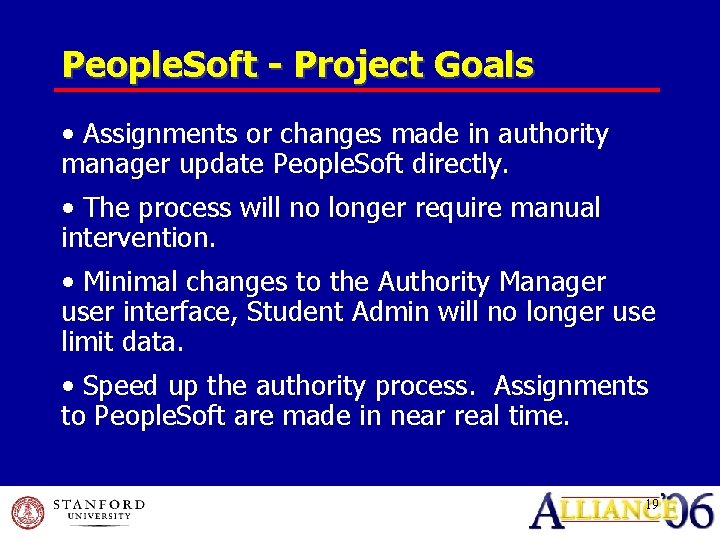 PeopleSoft - Project Goals

• Assignments or changes made in authority manager update PeopleSoft directly.

• The process will no longer require manual intervention.

• Minimal changes to the Authority Manager user interface, Student Admin will no longer use limit data.

• Speed up the authority process.  Assignments to PeopleSoft are made in near real time.

STANFORD UNIVERSITY

19

ALLIANCE '06